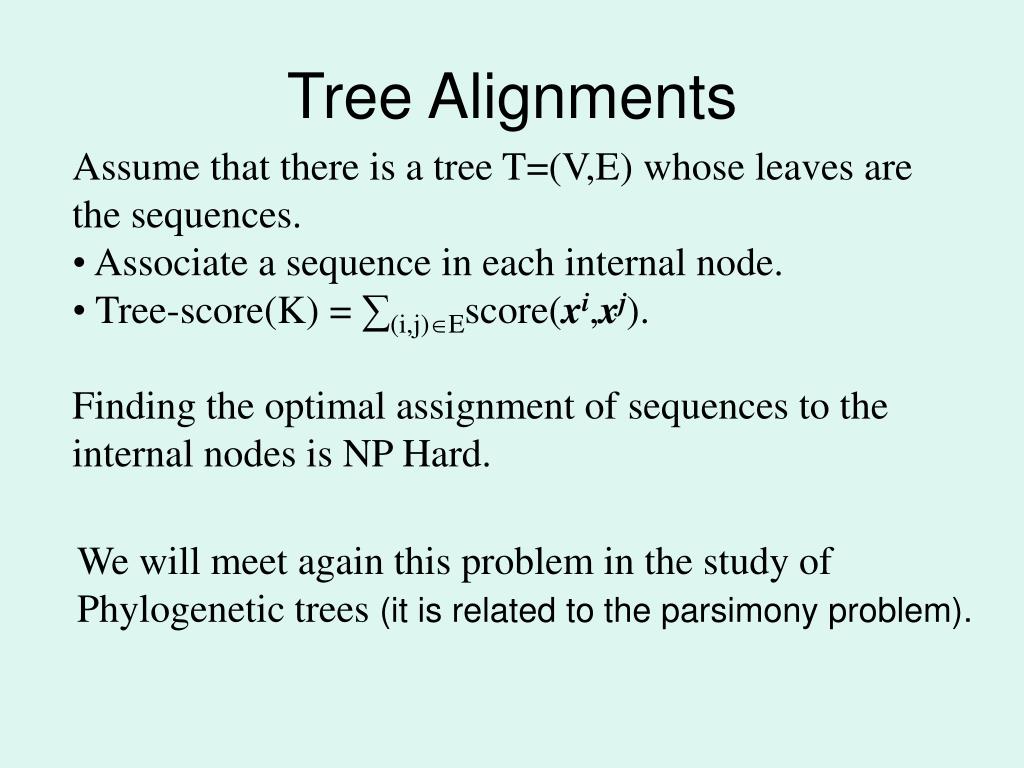 Tree Alignments

Assume that there is a tree T=(V,E) whose leaves are the sequences.
• Associate a sequence in each internal node.
• Tree-score(K) = $\sum_{(i,j)\in E}$score($x^i$,$x^j$).

Finding the optimal assignment of sequences to the internal nodes is NP Hard.

We will meet again this problem in the study of Phylogenetic trees (it is related to the parsimony problem).